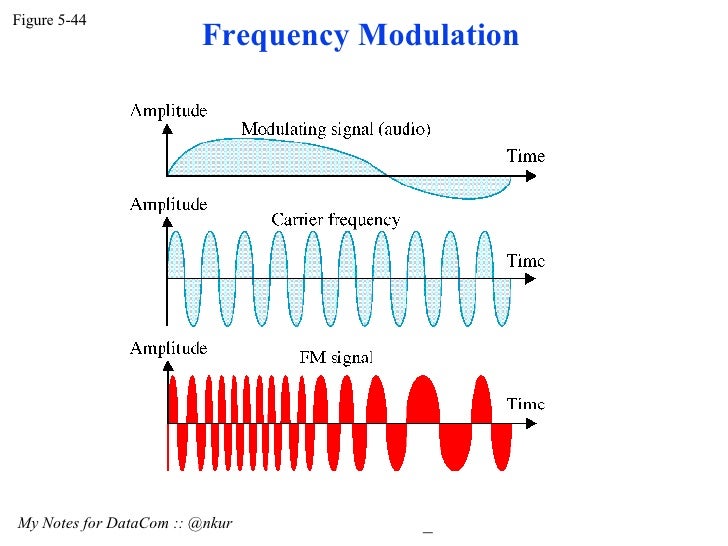 Figure 5-44

Frequency Modulation

Amplitude
Modulating signal (audio)
Time

Amplitude
Carrier frequency
Time

Amplitude
FM signal
Time

My Notes for DataCom :: @nkur